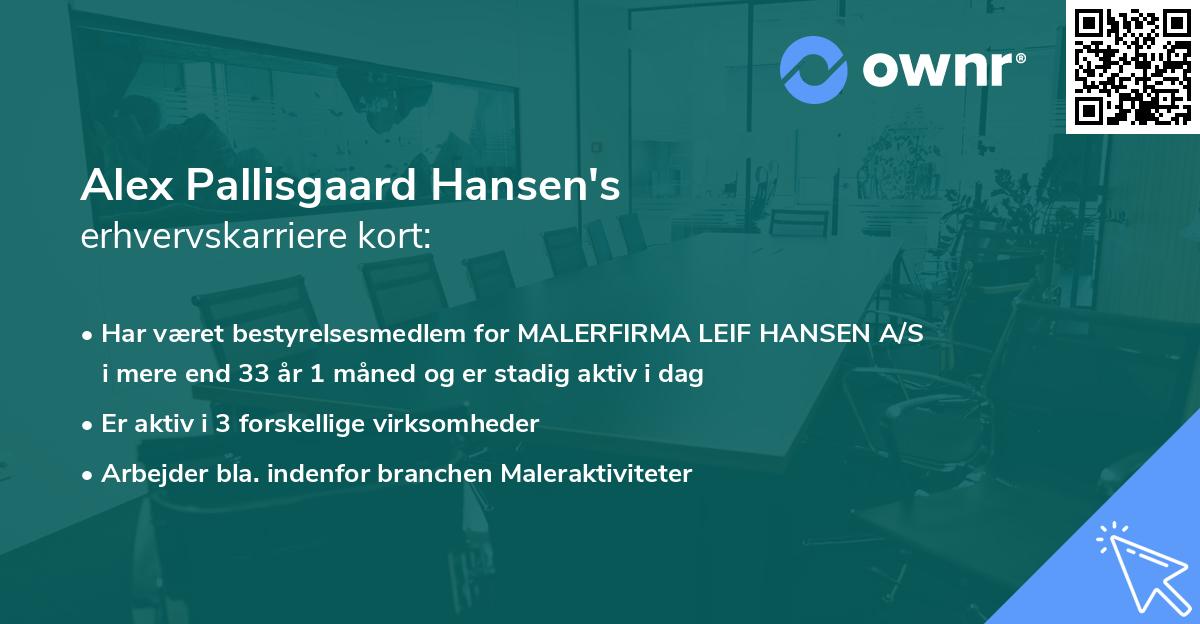 ownr®

Alex Pallisgaard Hansen's
erhvervskarriere kort:

• Har været bestyrelsesmedlem for MALERFIRMA LEIF HANSEN A/S i mere end 33 år 1 måned og er stadig aktiv i dag

• Er aktiv i 3 forskellige virksomheder

• Arbejder bla. indenfor branchen Maleraktiviteter